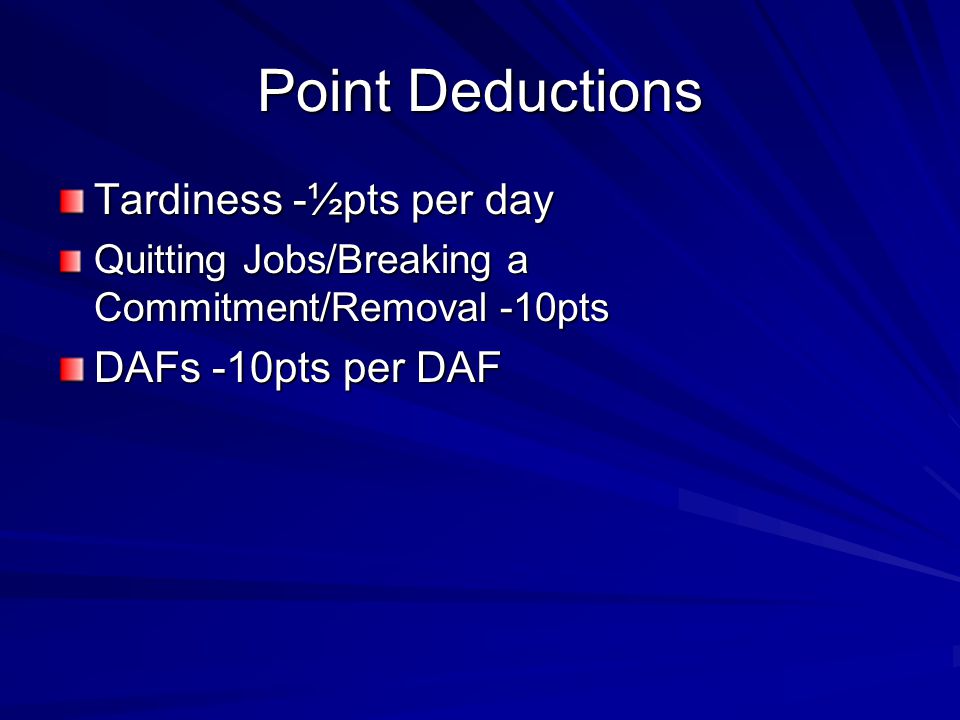 Point Deductions

Tardiness -½pts per day

Quitting Jobs/Breaking a Commitment/Removal -10pts

DAFs -10pts per DAF